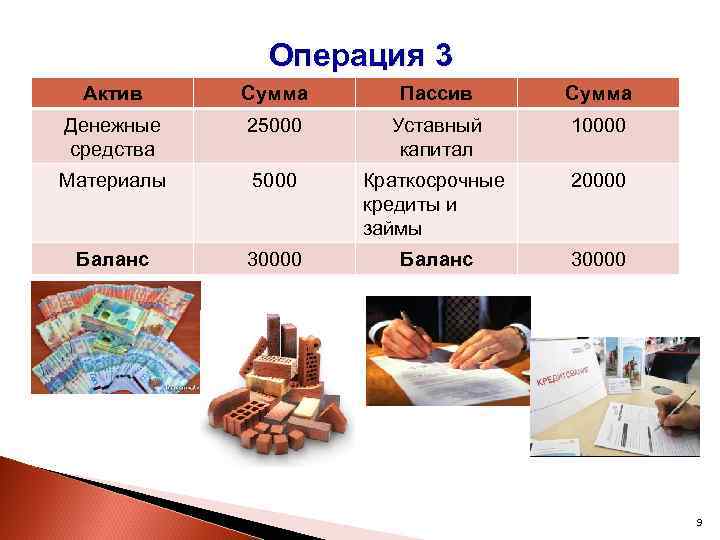 Операция 3

| Актив | Сумма | Пассив | Сумма |
|---|---|---|---|
| Денежные средства | 25000 | Уставный капитал | 10000 |
| Материалы | 5000 | Краткосрочные кредиты и займы | 20000 |
| **Баланс** | 30000 | **Баланс** | 30000 |

КРЕДИТОВАНИЕ

9